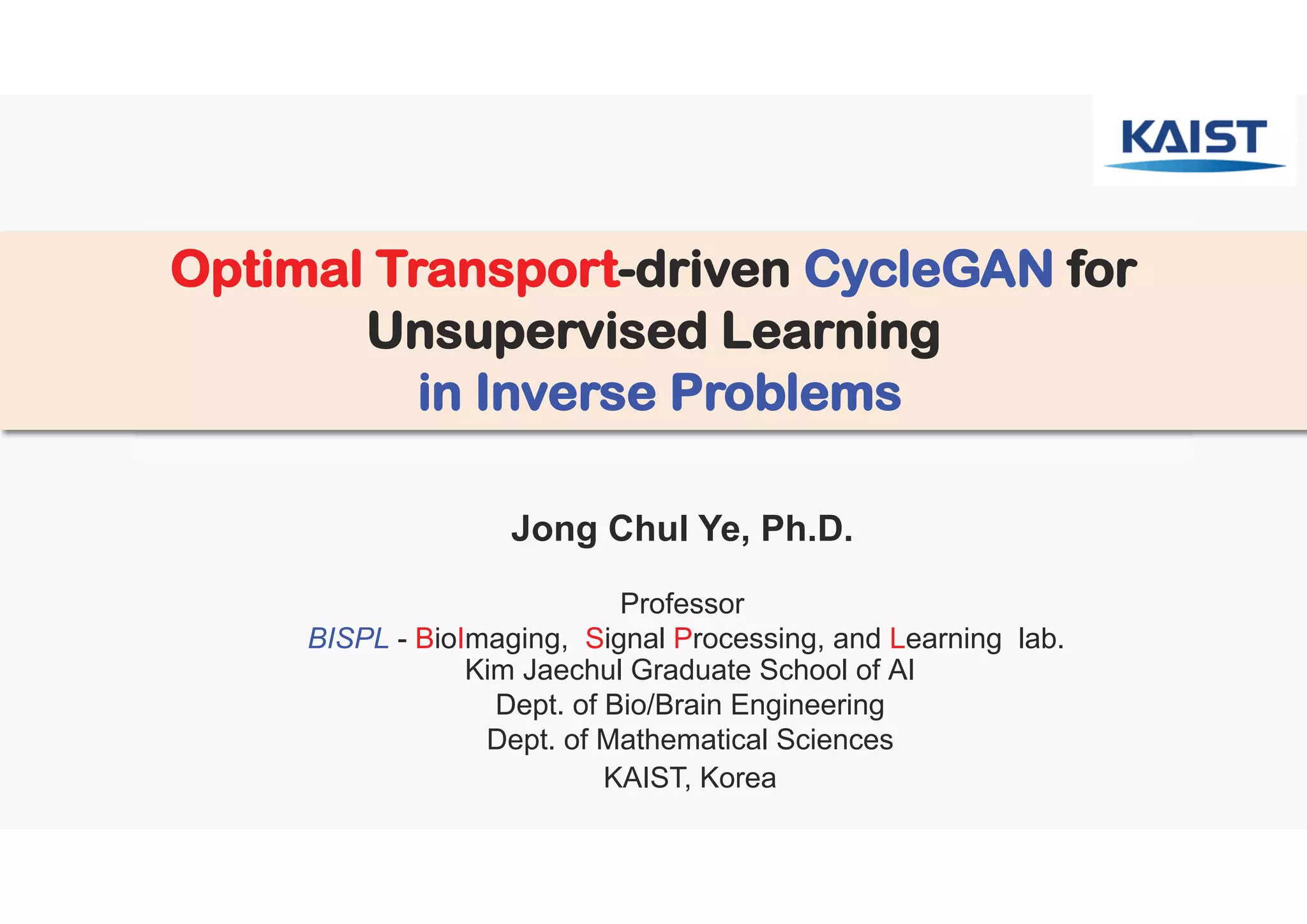 KAIST

Optimal Transport-driven CycleGAN for Unsupervised Learning in Inverse Problems

Jong Chul Ye, Ph.D.

Professor
BISPL - BioImaging, Signal Processing, and Learning lab.
Kim Jaechul Graduate School of AI
Dept. of Bio/Brain Engineering
Dept. of Mathematical Sciences
KAIST, Korea